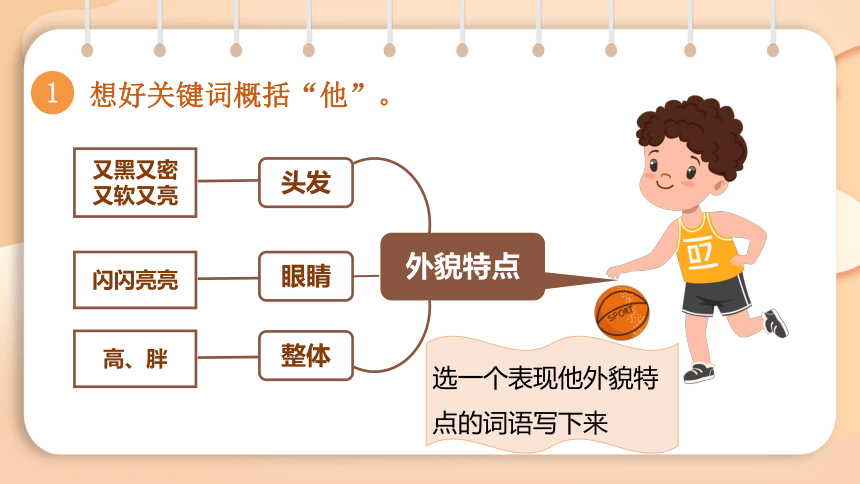 1 想好关键词概括“他”。

又黑又密
又软又亮

头发

闪闪亮亮

眼睛

高、胖

整体

外貌特点

07

SPORT

选一个表现他外貌特点的词语写下来